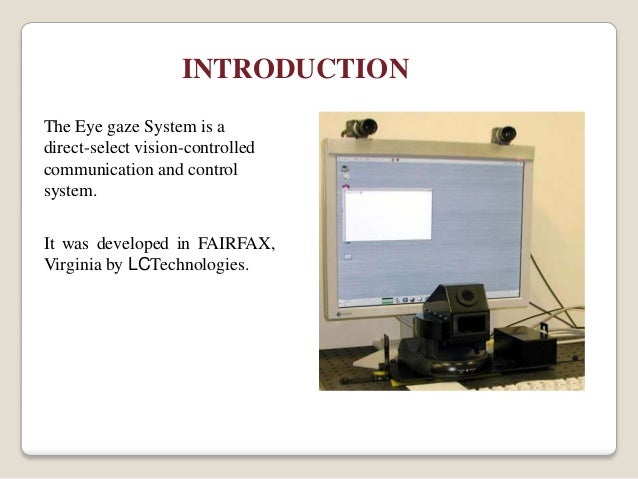 INTRODUCTION

The Eye gaze System is a direct-select vision-controlled communication and control system.

It was developed in FAIRFAX, Virginia by LCTechnologies.